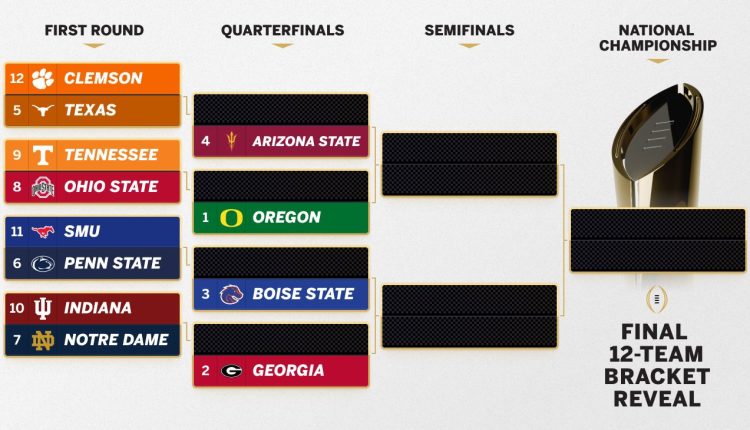 FIRST ROUND

12 CLEMSON
5 TEXAS
9 TENNESSEE
8 OHIO STATE
11 SMU
6 PENN STATE
10 INDIANA
7 NOTRE DAME

QUARTERFINALS

4 ARIZONA STATE
1 OREGON
3 BOISE STATE
2 GEORGIA

SEMIFINALS

NATIONAL CHAMPIONSHIP

FINAL 12-TEAM BRACKET REVEAL